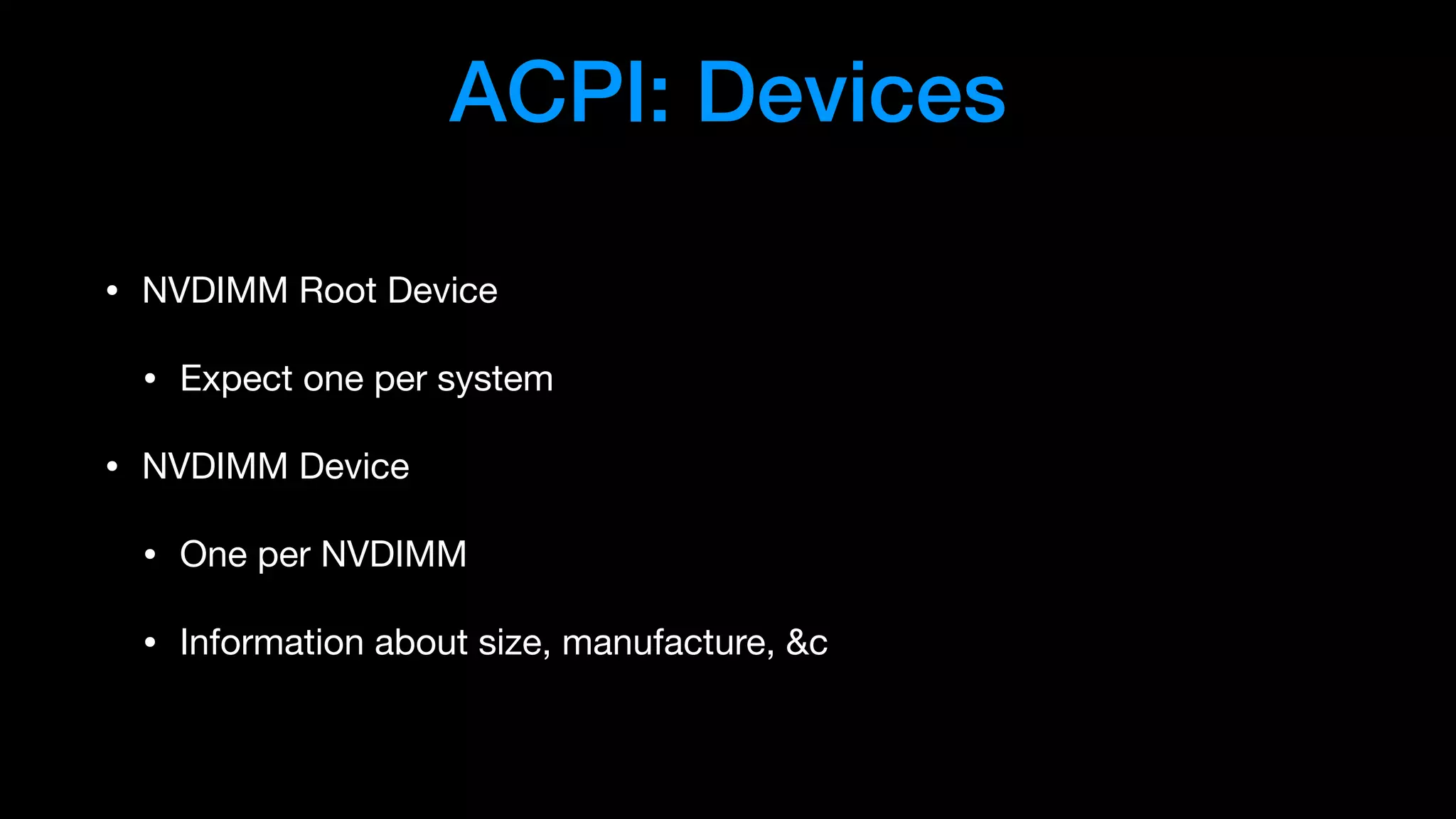 ACPI: Devices

• NVDIMM Root Device

  • Expect one per system

• NVDIMM Device

  • One per NVDIMM

  • Information about size, manufacture, &c